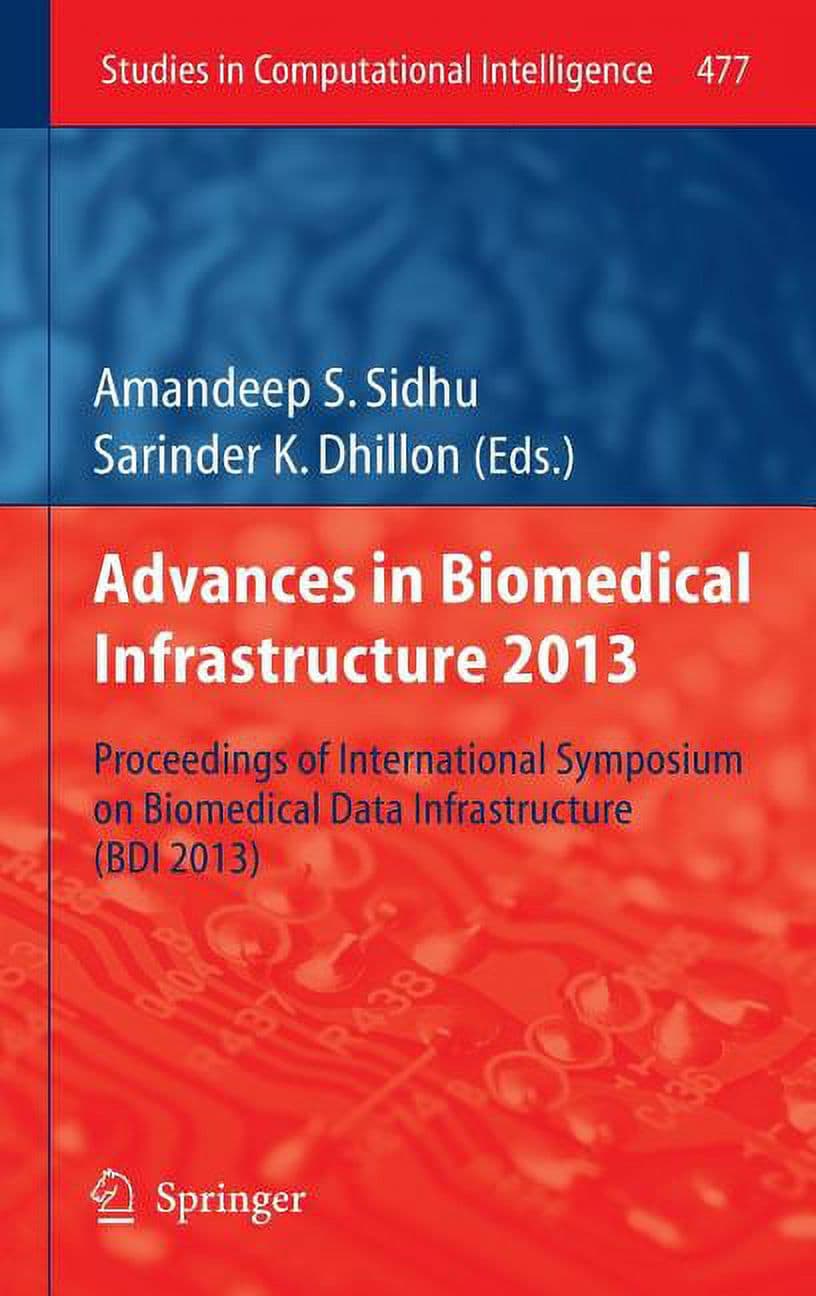 Studies in Computational Intelligence 477

Amandeep S. Sidhu
Sarinder K. Dhillon (Eds.)

Advances in Biomedical Infrastructure 2013

Proceedings of International Symposium on Biomedical Data Infrastructure (BDI 2013)

Springer